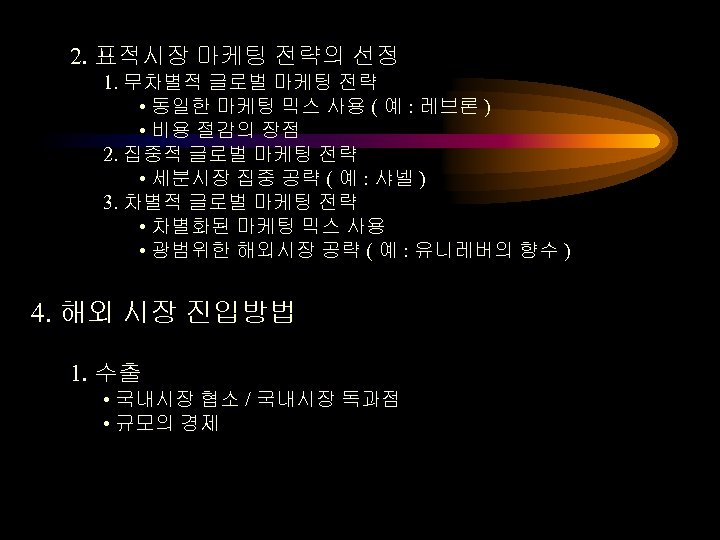 2. 표적시장 마케팅 전략의 선정

1. 무차별적 글로벌 마케팅 전략

• 동일한 마케팅 믹스 사용 ( 예 : 레브론 )

• 비용 절감의 장점

2. 집중적 글로벌 마케팅 전략

• 세분시장 집중 공략 ( 예 : 샤넬 )

3. 차별적 글로벌 마케팅 전략

• 차별화된 마케팅 믹스 사용

• 광범위한 해외시장 공략 ( 예 : 유니레버의 향수 )

4. 해외 시장 진입방법

1. 수출

• 국내시장 협소 / 국내시장 독과점

• 규모의 경제